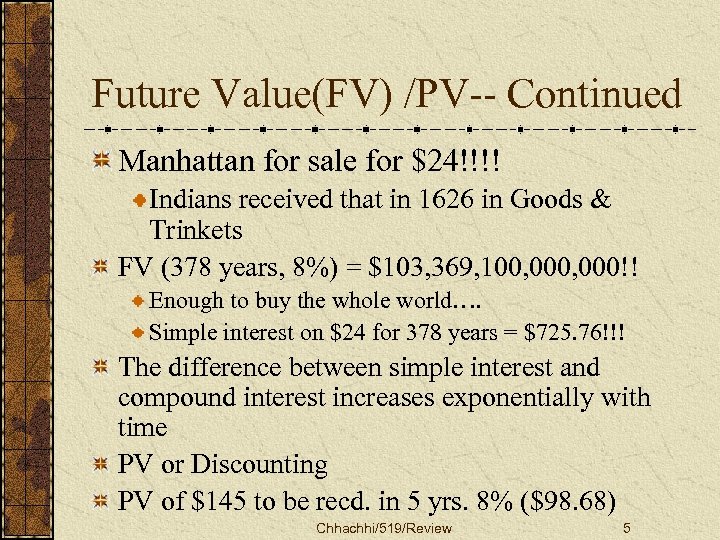 Future Value(FV) /PV-- Continued

Manhattan for sale for \$24!!!!

Indians received that in 1626 in Goods & Trinkets

FV (378 years, 8%) = \$103,369,100,000,000!!

Enough to buy the whole world….

Simple interest on \$24 for 378 years = \$725.76!!!

The difference between simple interest and compound interest increases exponentially with time

PV or Discounting

PV of \$145 to be recd. in 5 yrs. 8% (\$98.68)

Chhachhi/519/Review

5